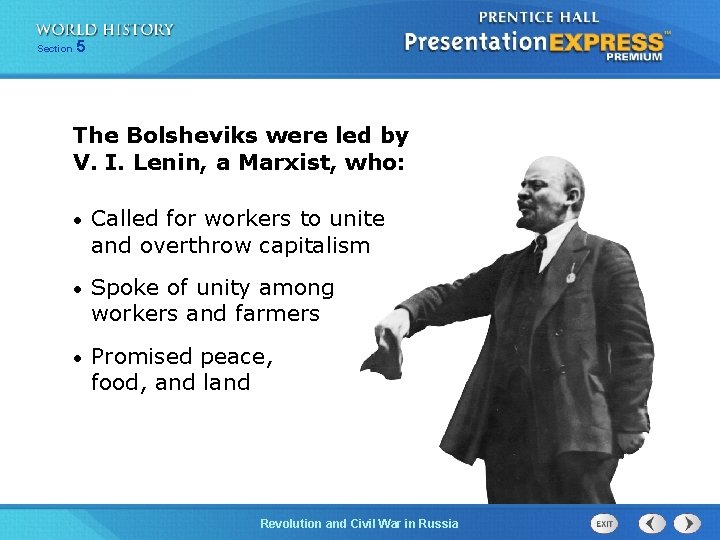 WORLD HISTORY
Section 5

PRENTICE HALL
PresentationEXPRESS™
PREMIUM

The Bolsheviks were led by V. I. Lenin, a Marxist, who:

• Called for workers to unite and overthrow capitalism

• Spoke of unity among workers and farmers

• Promised peace, food, and land

Revolution and Civil War in Russia

EXIT